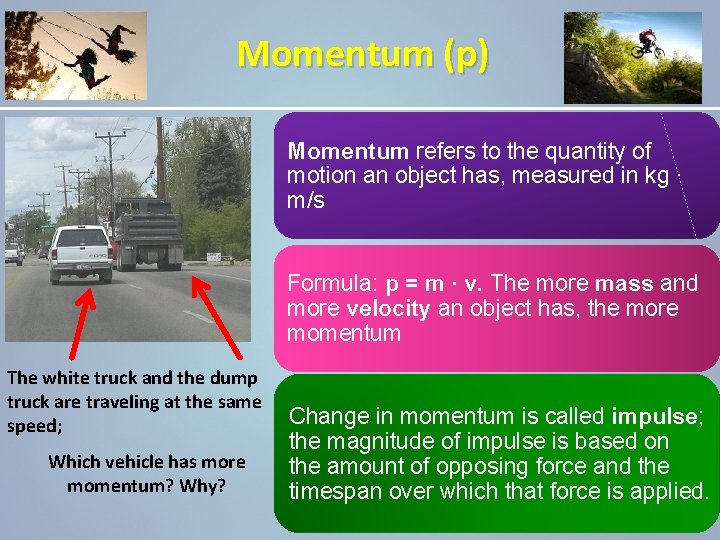 Momentum (p)

The white truck and the dump truck are traveling at the same speed;

Which vehicle has more momentum? Why?

Momentum refers to the quantity of motion an object has, measured in kg · m/s

Formula: p = m · v. The more mass and more velocity an object has, the more momentum

Change in momentum is called impulse; the magnitude of impulse is based on the amount of opposing force and the timespan over which that force is applied.